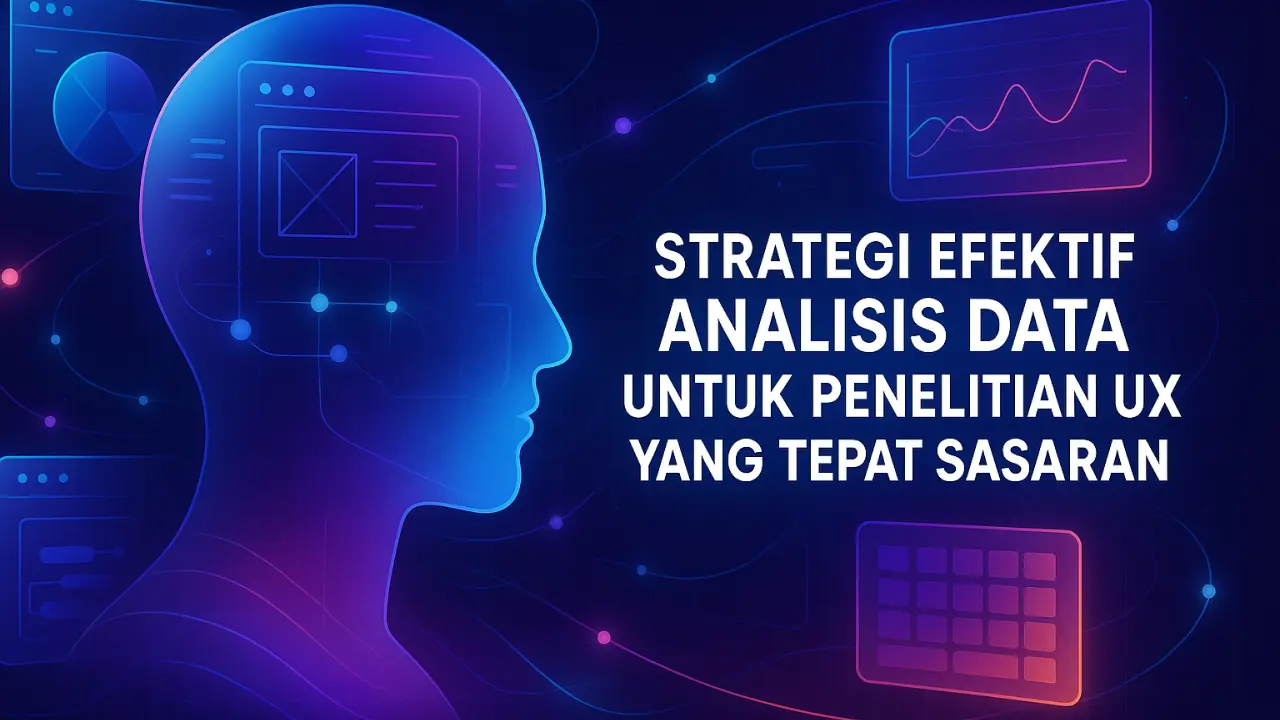 STRATEGI EFEKTIF
ANALISIS DATA
UNTUK PENELITIAN UX
YANG TEPAT SASARAN